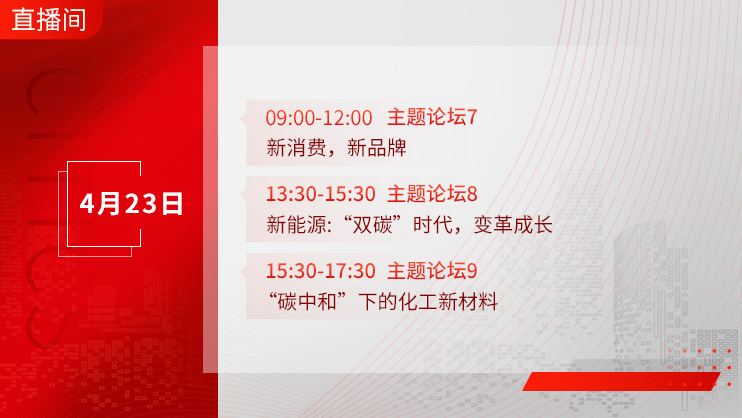 直播间

4月23日

09:00-12:00 主题论坛7
新消费，新品牌

13:30-15:30 主题论坛8
新能源:“双碳”时代，变革成长

15:30-17:30 主题论坛9
“碳中和”下的化工新材料